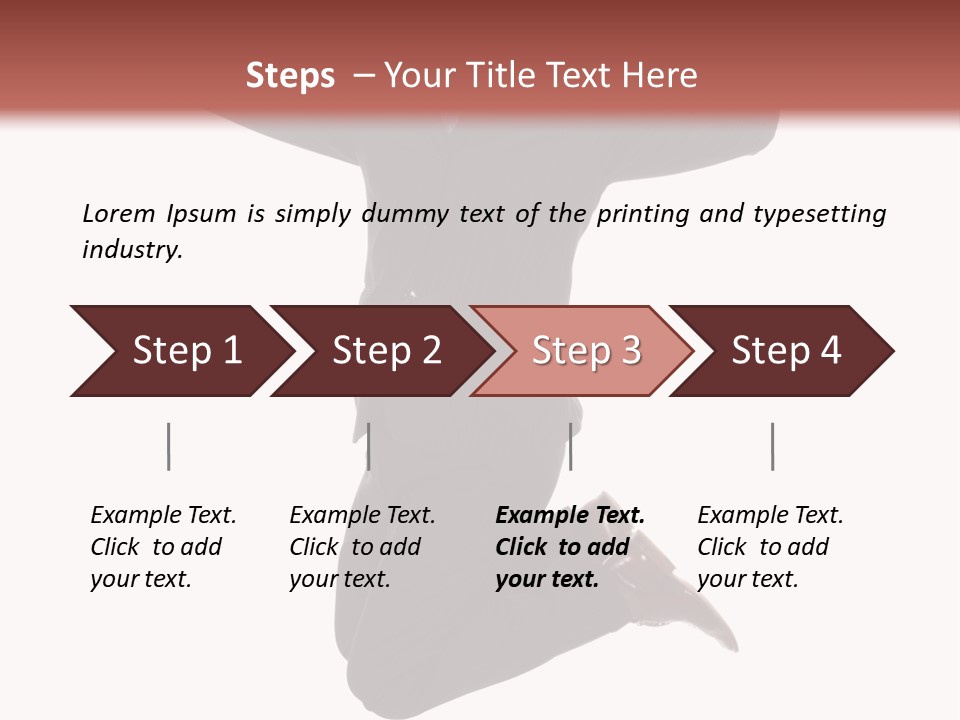 Steps – Your Title Text Here

Lorem Ipsum is simply dummy text of the printing and typesetting industry.

Step 1

Step 2

Step 3

Step 4

Example Text. Click to add your text.

Example Text. Click to add your text.

Example Text. Click to add your text.

Example Text. Click to add your text.